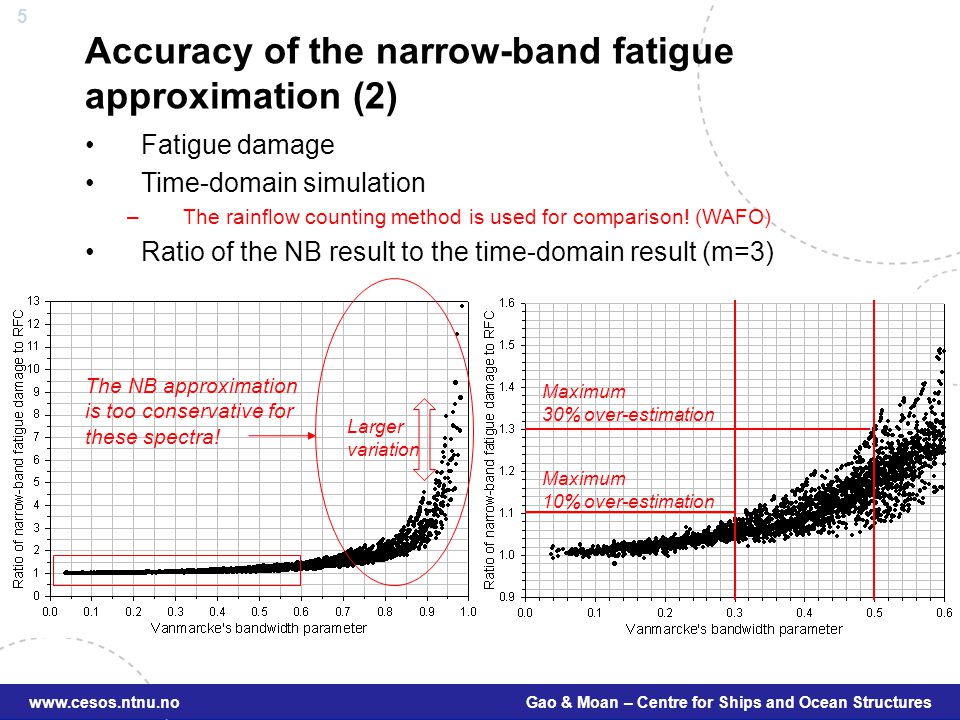 5

Accuracy of the narrow-band fatigue approximation (2)

• Fatigue damage

• Time-domain simulation

– The rainflow counting method is used for comparison! (WAFO)

• Ratio of the NB result to the time-domain result (m=3)

Ratio of narrow-band fatigue damage to RFC

13
12
11
10
9
8
7
6
5
4
3
2
1
0

The NB approximation is too conservative for these spectra!

Larger variation

0.0 0.1 0.2 0.3 0.4 0.5 0.6 0.7 0.8 0.9 1.0

Vanmarcke's bandwidth parameter

Ratio of narrow-band fatigue damage to RFC

1.6
1.5
1.4
1.3
1.2
1.1
1.0
0.9

Maximum 30% over-estimation

Maximum 10% over-estimation

0.0 0.1 0.2 0.3 0.4 0.5 0.6

Vanmarcke's bandwidth parameter

www.cesos.ntnu.no

Gao & Moan – Centre for Ships and Ocean Structures